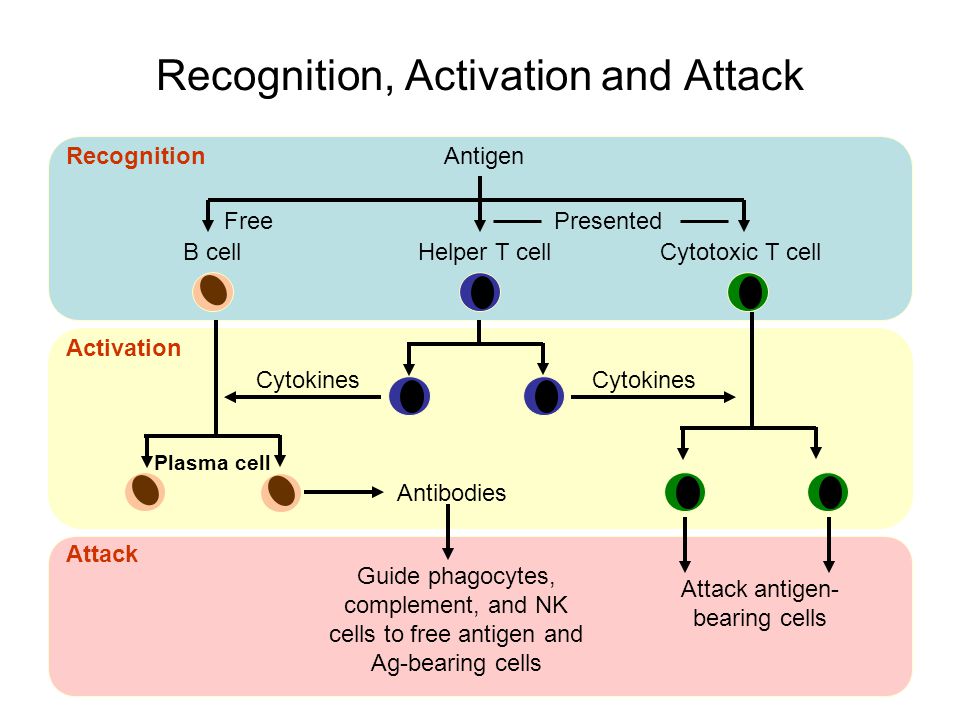 Recognition, Activation and Attack

Recognition

Antigen

Free

Presented

B cell

Helper T cell

Cytotoxic T cell

Activation

Cytokines

Cytokines

Plasma cell

Antibodies

Attack

Guide phagocytes, complement, and NK cells to free antigen and Ag-bearing cells

Attack antigen-bearing cells